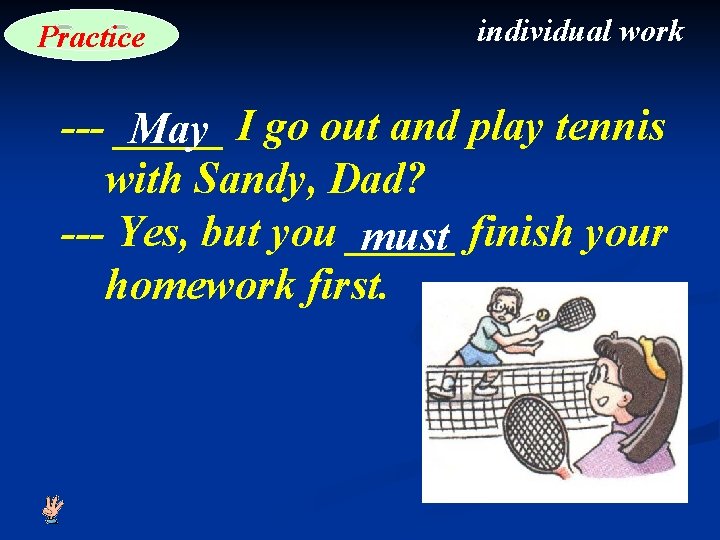 Practice

individual work

--- May I go out and play tennis with Sandy, Dad?

--- Yes, but you must finish your homework first.